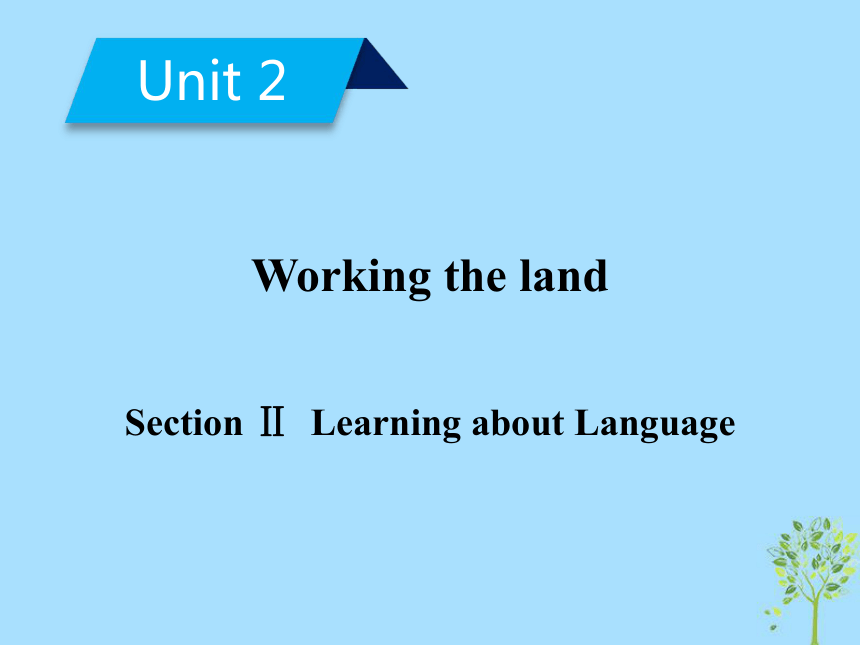 Unit 2

Working the land

Section Ⅱ Learning about Language